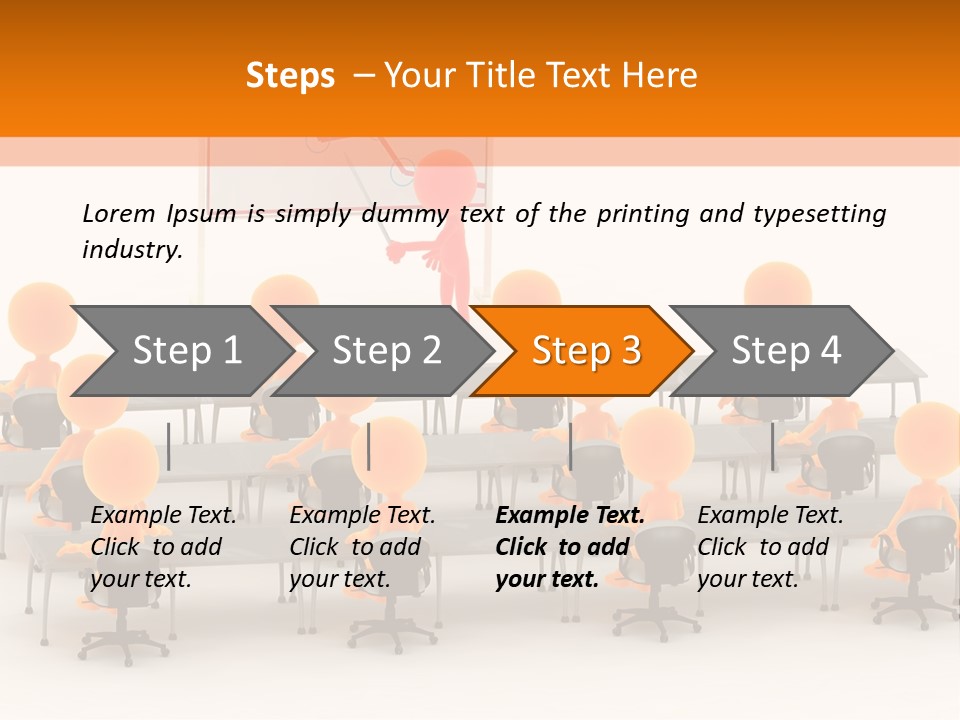 Steps – Your Title Text Here

Lorem Ipsum is simply dummy text of the printing and typesetting industry.

Step 1

Step 2

Step 3

Step 4

Example Text. Click to add your text.

Example Text. Click to add your text.

Example Text. Click to add your text.

Example Text. Click to add your text.